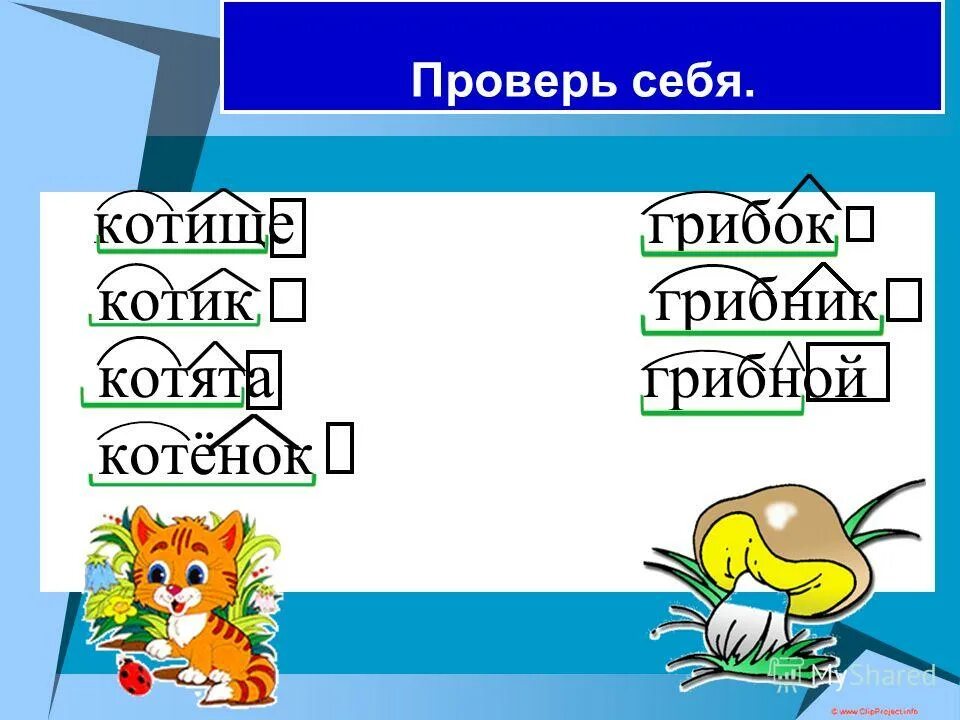 Проверь себя.

котище
котик
котята
котёнок

грибок
грибник
грибной

MyShared
© www.ClipProject.info